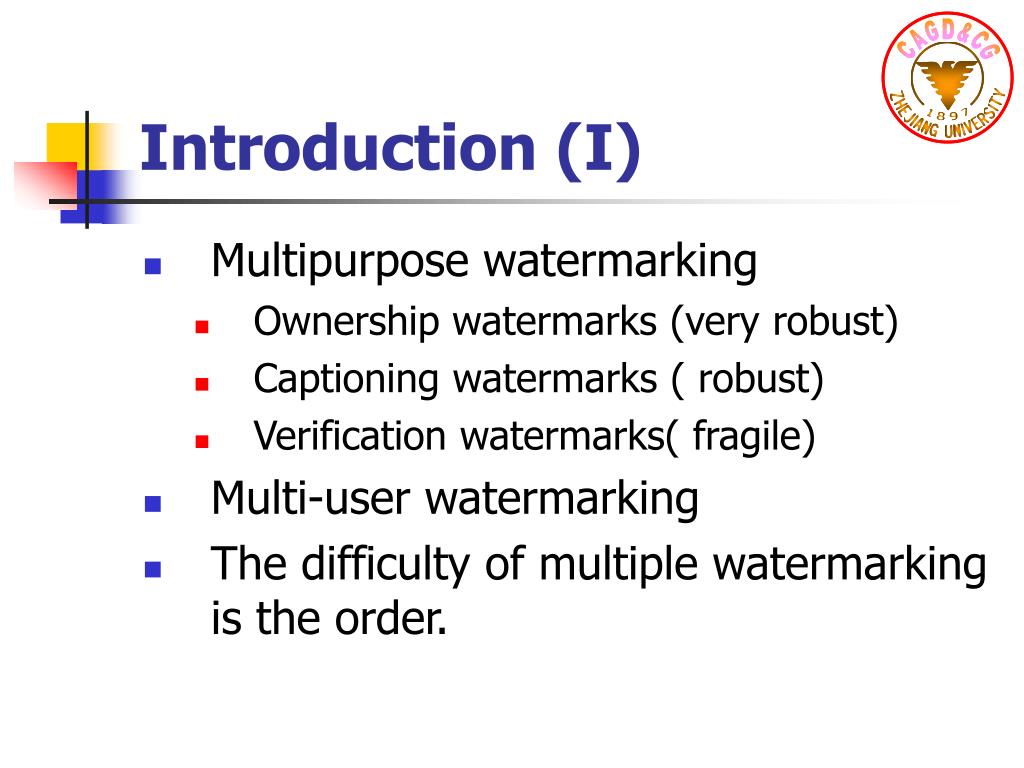 CAGD&CG
1897
ZHEJIANG UNIVERSITY

Introduction (I)

Multipurpose watermarking
Ownership watermarks (very robust)
Captioning watermarks ( robust)
Verification watermarks( fragile)
Multi-user watermarking
The difficulty of multiple watermarking is the order.